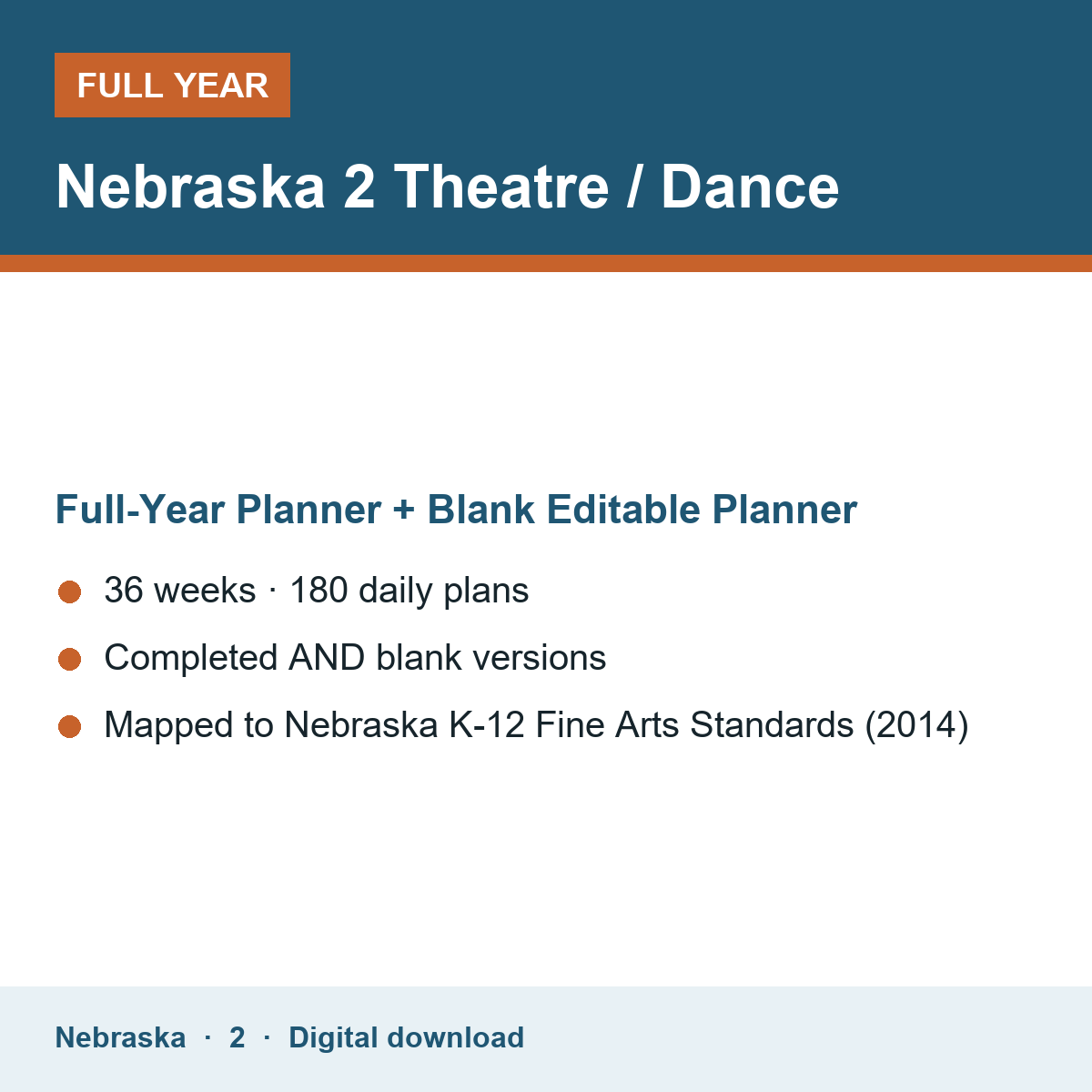 FULL YEAR

Nebraska 2 Theatre / Dance

Full-Year Planner + Blank Editable Planner

• 36 weeks · 180 daily plans
• Completed AND blank versions
• Mapped to Nebraska K-12 Fine Arts Standards (2014)

Nebraska · 2 · Digital download